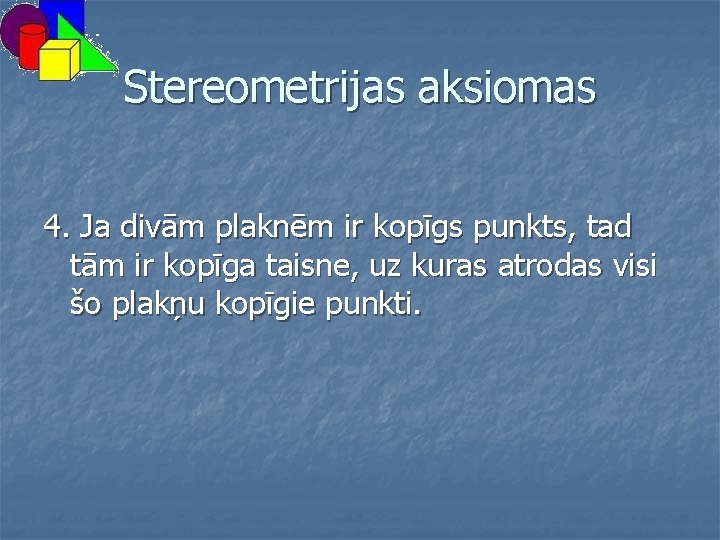 Stereometrijas aksiomas

4. Ja divām plaknēm ir kopīgs punkts, tad tām ir kopīga taisne, uz kuras atrodas visi šo plakņu kopīgie punkti.